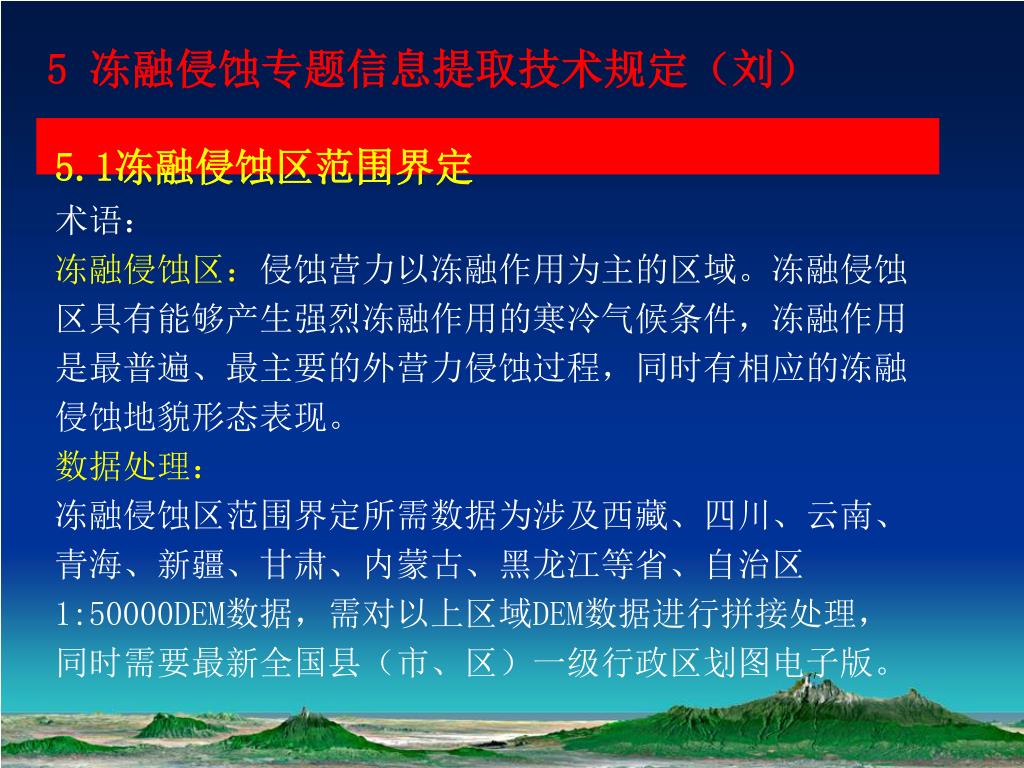 5 冻融侵蚀专题信息提取技术规定（刘）

5.1冻融侵蚀区范围界定

术语：

冻融侵蚀区：侵蚀营力以冻融作用为主的区域。冻融侵蚀区具有能够产生强烈冻融作用的寒冷气候条件，冻融作用是最普遍、最主要的外营力侵蚀过程，同时有相应的冻融侵蚀地貌形态表现。

数据处理：

冻融侵蚀区范围界定所需数据为涉及西藏、四川、云南、青海、新疆、甘肃、内蒙古、黑龙江等省、自治区1:50000DEM数据，需对以上区域DEM数据进行拼接处理，同时需要最新全国县（市、区）一级行政区划图电子版。